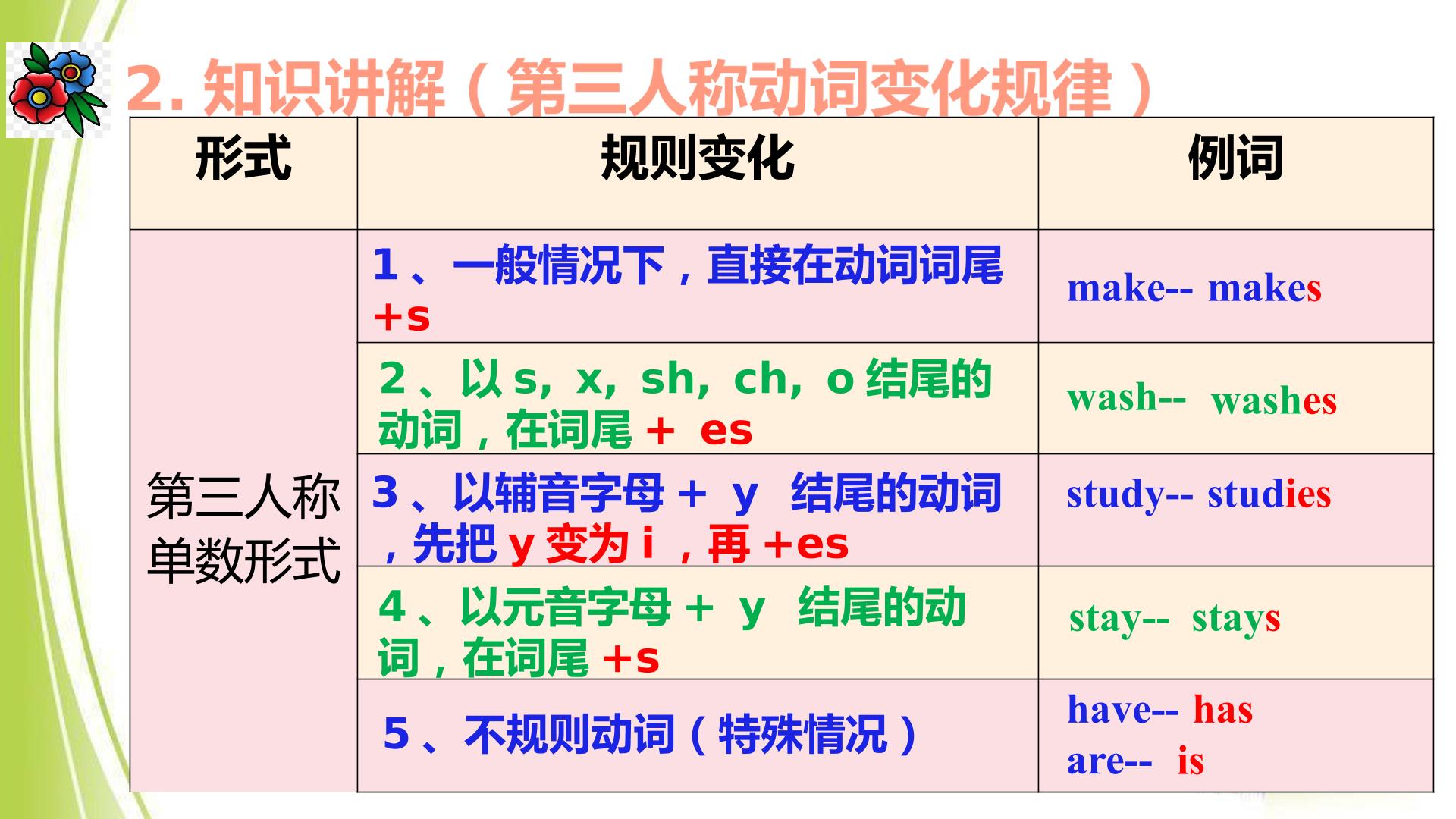 2.知识讲解（第三人称动词变化规律）

| 形式 | 规则变化 | 例词 |
|---|---|---|
| 第三人称单数形式 | 1、一般情况下，直接在动词词尾+s | make-- makes |
|  | 2、以s, x, sh, ch, o结尾的动词，在词尾+ es | wash-- washes |
|  | 3、以辅音字母+ y 结尾的动词，先把y变为i，再+es | study-- studies |
|  | 4、以元音字母+ y 结尾的动词，在词尾+s | stay-- stays |
|  | 5、不规则动词（特殊情况） | have-- has are-- is |